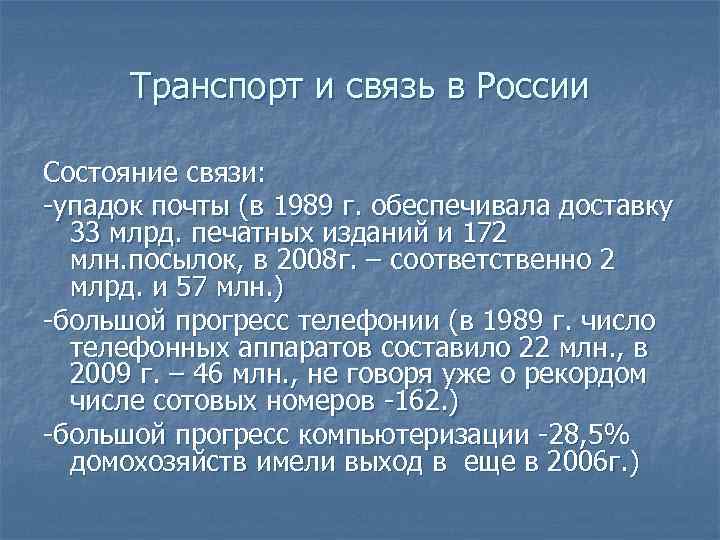 Транспорт и связь в России

Состояние связи:

-упадок почты (в 1989 г. обеспечивала доставку 33 млрд. печатных изданий и 172 млн.посылок, в 2008г. – соответственно 2 млрд. и 57 млн.)

-большой прогресс телефонии (в 1989 г. число телефонных аппаратов составило 22 млн., в 2009 г. – 46 млн., не говоря уже о рекордом числе сотовых номеров -162.)

-большой прогресс компьютеризации -28,5% домохозяйств имели выход в  еще в 2006г.)